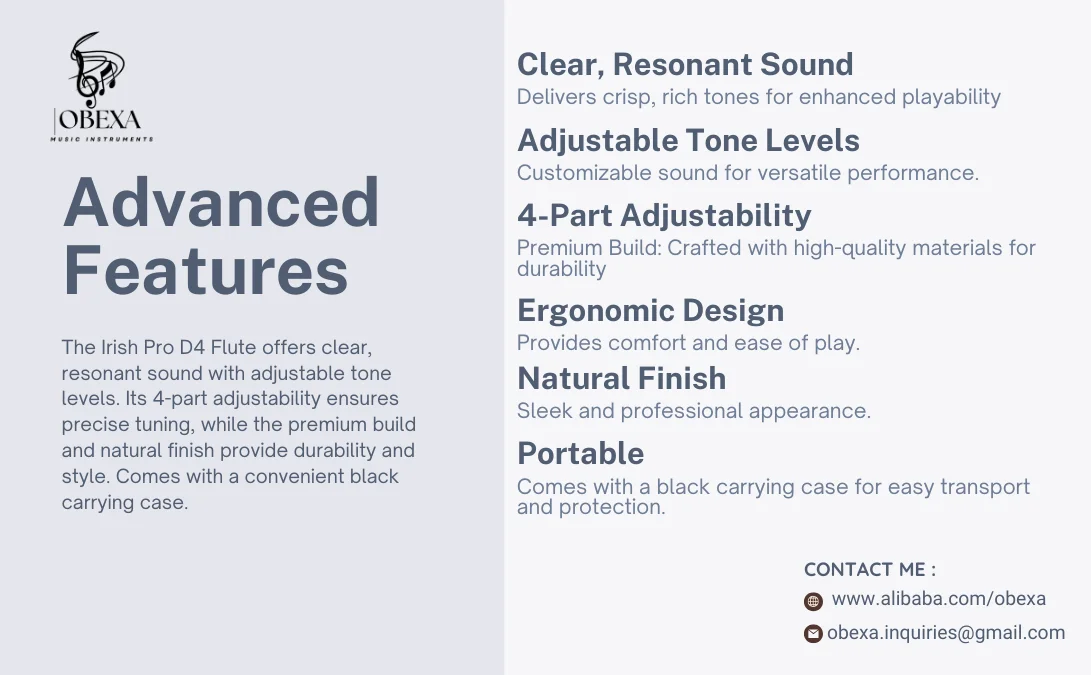 OBEXA
MUSIC INSTRUMENTS

Advanced Features

The Irish Pro D4 Flute offers clear, resonant sound with adjustable tone levels. Its 4-part adjustability ensures precise tuning, while the premium build and natural finish provide durability and style. Comes with a convenient black carrying case.

Clear, Resonant Sound
Delivers crisp, rich tones for enhanced playability

Adjustable Tone Levels
Customizable sound for versatile performance.

4-Part Adjustability
Premium Build: Crafted with high-quality materials for durability

Ergonomic Design
Provides comfort and ease of play.

Natural Finish
Sleek and professional appearance.

Portable
Comes with a black carrying case for easy transport and protection.

CONTACT ME :
www.alibaba.com/obexa
obexa.inquiries@gmail.com